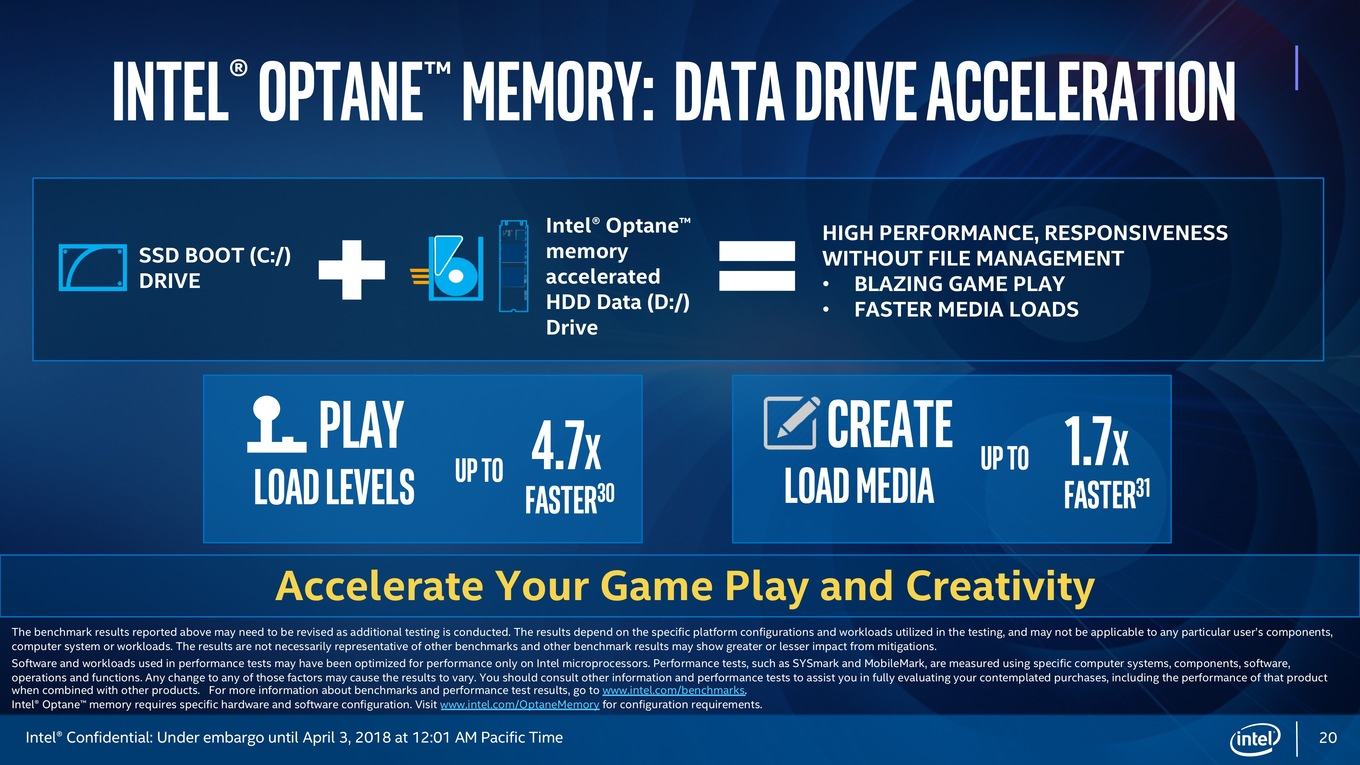 INTEL® OPTANE™ MEMORY: DATA DRIVE ACCELERATION

SSD BOOT (C:/) DRIVE

Intel® Optane™ memory accelerated HDD Data (D:/) Drive

HIGH PERFORMANCE, RESPONSIVENESS WITHOUT FILE MANAGEMENT
• BLAZING GAME PLAY
• FASTER MEDIA LOADS

PLAY
LOAD LEVELS
UP TO
4.7X
FASTER$^{30}$

CREATE
LOAD MEDIA
UP TO
1.7X
FASTER$^{31}$

Accelerate Your Game Play and Creativity

The benchmark results reported above may need to be revised as additional testing is conducted. The results depend on the specific platform configurations and workloads utilized in the testing, and may not be applicable to any particular user's components, computer system or workloads. The results are not necessarily representative of other benchmarks and other benchmark results may show greater or lesser impact from mitigations.
Software and workloads used in performance tests may have been optimized for performance only on Intel microprocessors. Performance tests, such as SYSmark and MobileMark, are measured using specific computer systems, components, software, operations and functions. Any change to any of those factors may cause the results to vary. You should consult other information and performance tests to assist you in fully evaluating your contemplated purchases, including the performance of that product when combined with other products. For more information about benchmarks and performance test results, go to www.intel.com/benchmarks.
Intel® Optane™ memory requires specific hardware and software configuration. Visit www.intel.com/OptaneMemory for configuration requirements.

Intel® Confidential: Under embargo until April 3, 2018 at 12:01 AM Pacific Time

intel

20